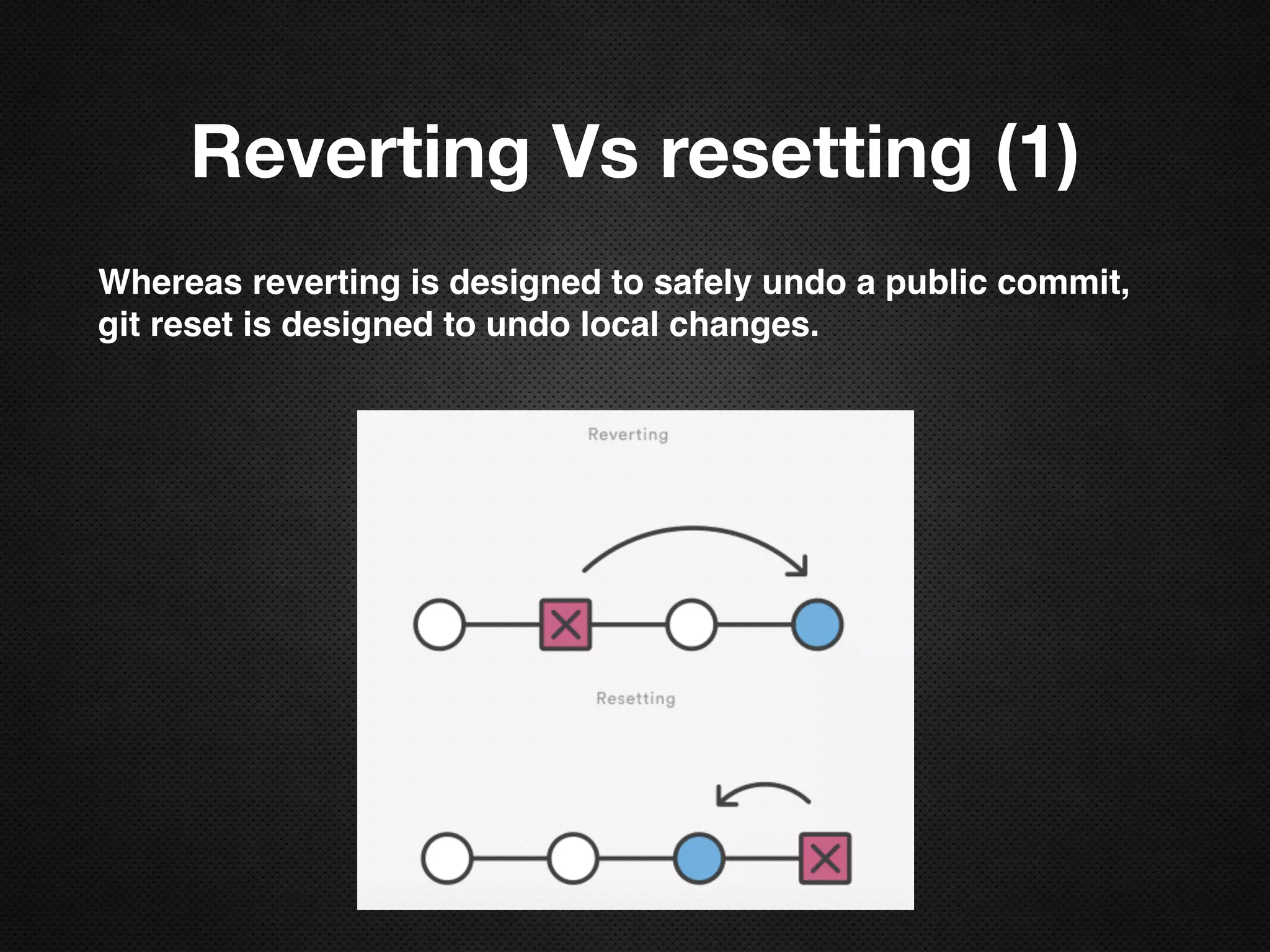 Reverting Vs resetting (1)

Whereas reverting is designed to safely undo a public commit, git reset is designed to undo local changes.

Reverting

Resetting